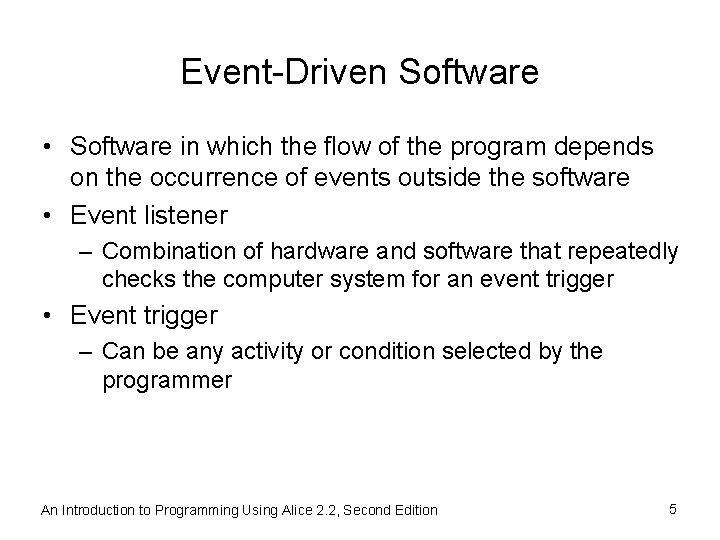 Event-Driven Software

• Software in which the flow of the program depends on the occurrence of events outside the software

• Event listener

– Combination of hardware and software that repeatedly checks the computer system for an event trigger

• Event trigger

– Can be any activity or condition selected by the programmer

An Introduction to Programming Using Alice 2.2, Second Edition

5